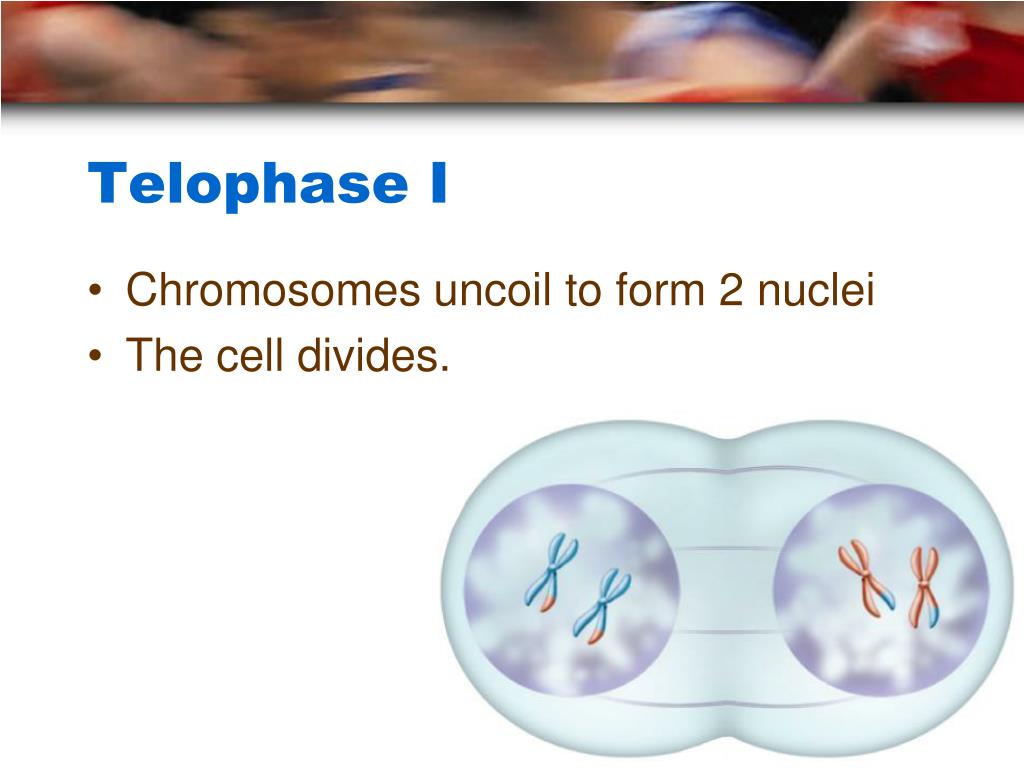 Telophase I

• Chromosomes uncoil to form 2 nuclei
• The cell divides.